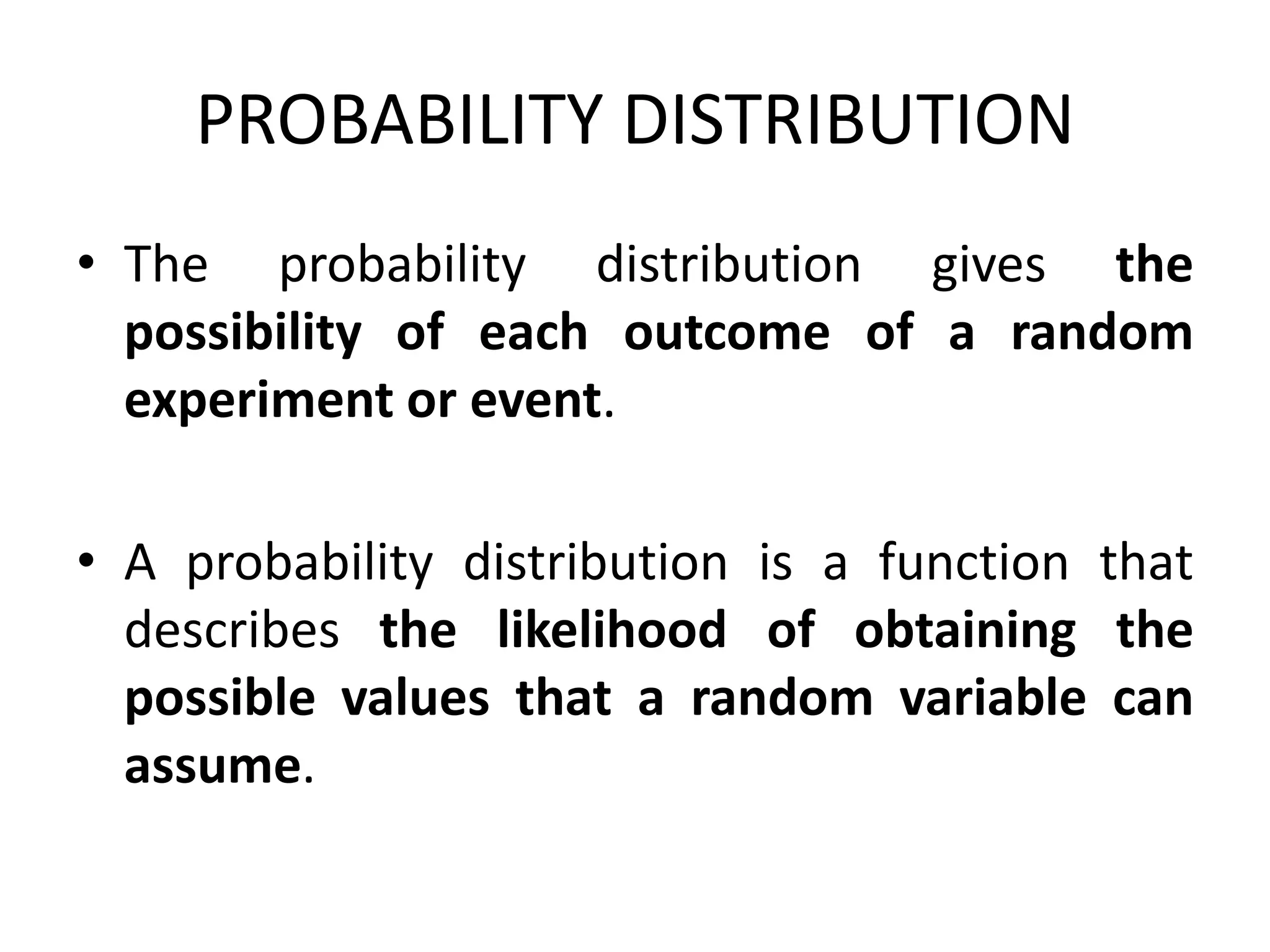 PROBABILITY DISTRIBUTION

• The probability distribution gives the possibility of each outcome of a random experiment or event.

• A probability distribution is a function that describes the likelihood of obtaining the possible values that a random variable can assume.